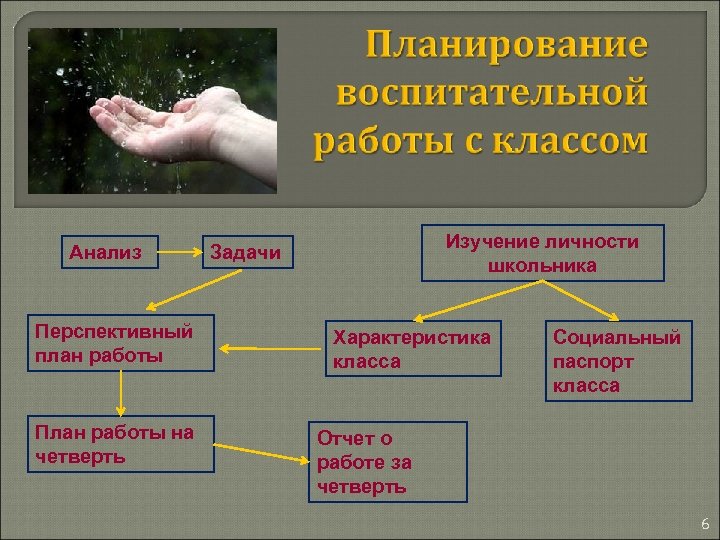 Планирование воспитательной работы с классом

Анализ

Задачи

Изучение личности школьника

Перспективный план работы

Характеристика класса

Социальный паспорт класса

План работы на четверть

Отчет о работе за четверть

6